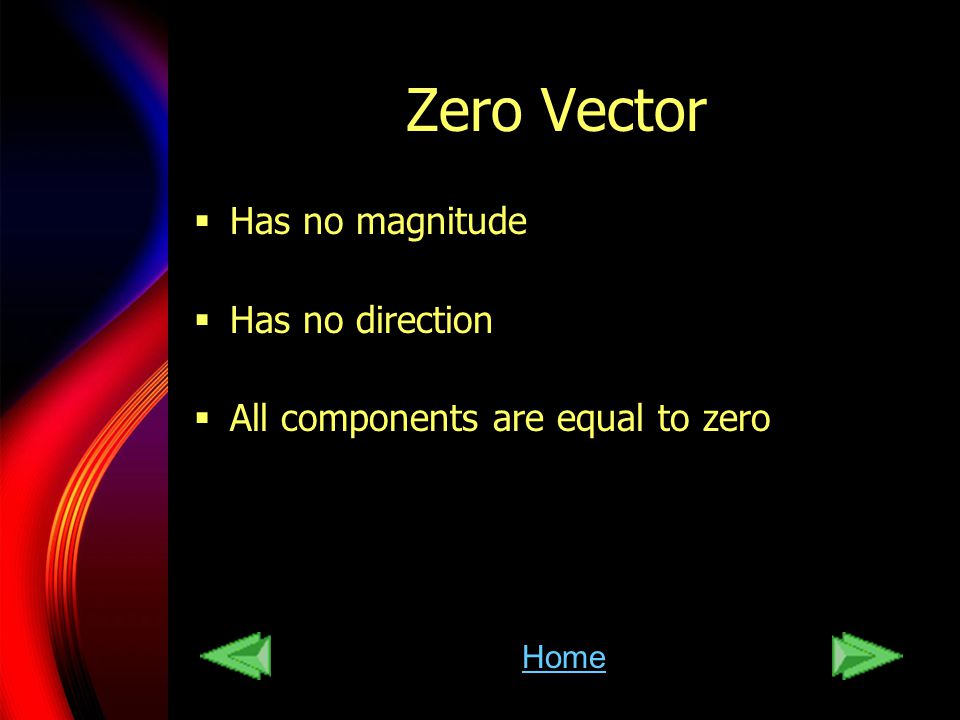 Zero Vector

▪ Has no magnitude

▪ Has no direction

▪ All components are equal to zero

Home